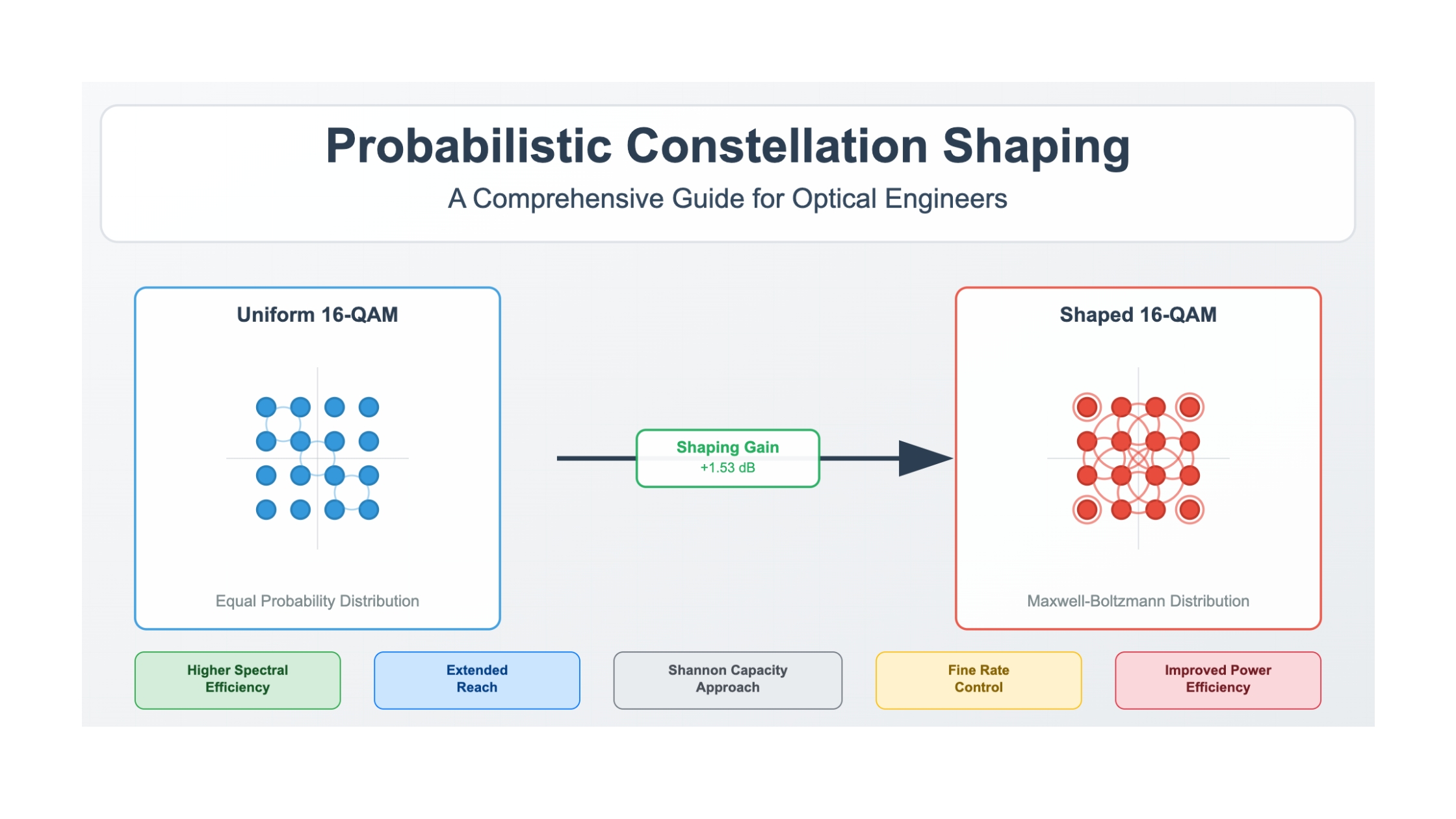 Probabilistic Constellation Shaping

A Comprehensive Guide for Optical Engineers

Uniform 16-QAM

Equal Probability Distribution

Shaping Gain
+1.53 dB

Shaped 16-QAM

Maxwell-Boltzmann Distribution

Higher Spectral Efficiency

Extended Reach

Shannon Capacity Approach

Fine Rate Control

Improved Power Efficiency